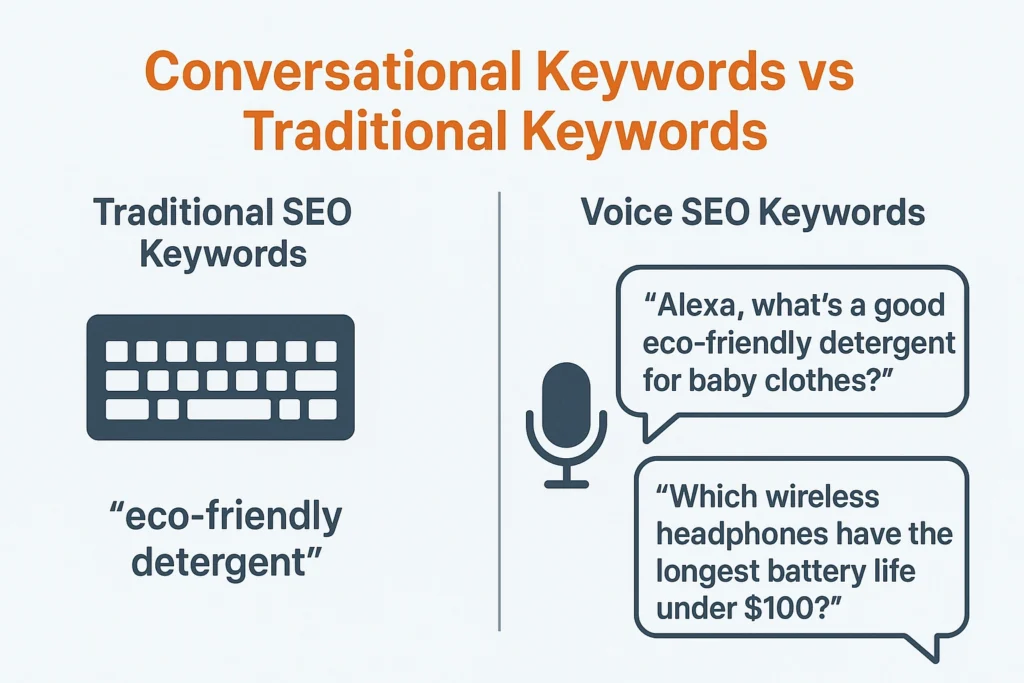 Conversational Keywords vs Traditional Keywords

Traditional SEO Keywords

“eco-friendly detergent”

Voice SEO Keywords

“Alexa, what’s a good eco-friendly detergent for baby clothes?”

“Which wireless headphones have the longest battery life under \$100?”